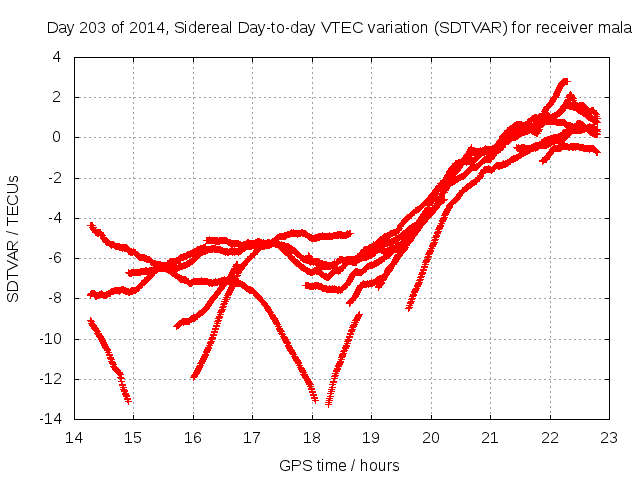 Day 203 of 2014, Sidereal Day-to-day VTEC variation (SDTVAR) for receiver mala

SDTVAR / TECUs

4
2
0
-2
-4
-6
-8
-10
-12
-14

14 15 16 17 18 19 20 21 22 23

GPS time / hours